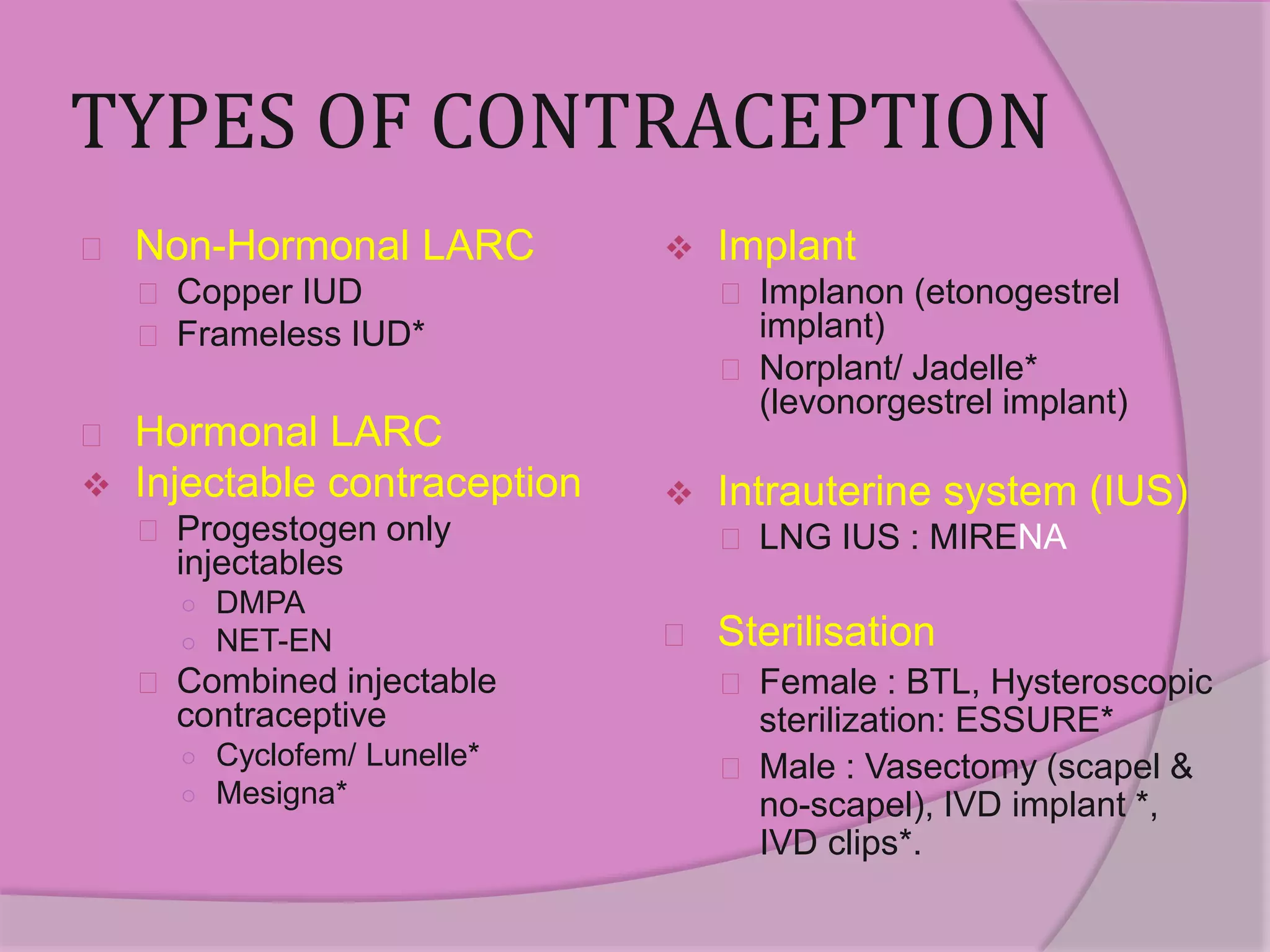 TYPES OF CONTRACEPTION

Non-Hormonal LARC
Copper IUD
Frameless IUD*

Hormonal LARC
Injectable contraception
Progestogen only injectables
DMPA
NET-EN
Combined injectable contraceptive
Cyclofem/ Lunelle*
Mesigna*

Implant
Implanon (etonogestrel implant)
Norplant/ Jadelle* (levonorgestrel implant)

Intrauterine system (IUS)
LNG IUS : MIRENA

Sterilisation
Female : BTL, Hysteroscopic sterilization: ESSURE*
Male : Vasectomy (scapel & no-scapel), IVD implant *, IVD clips*.